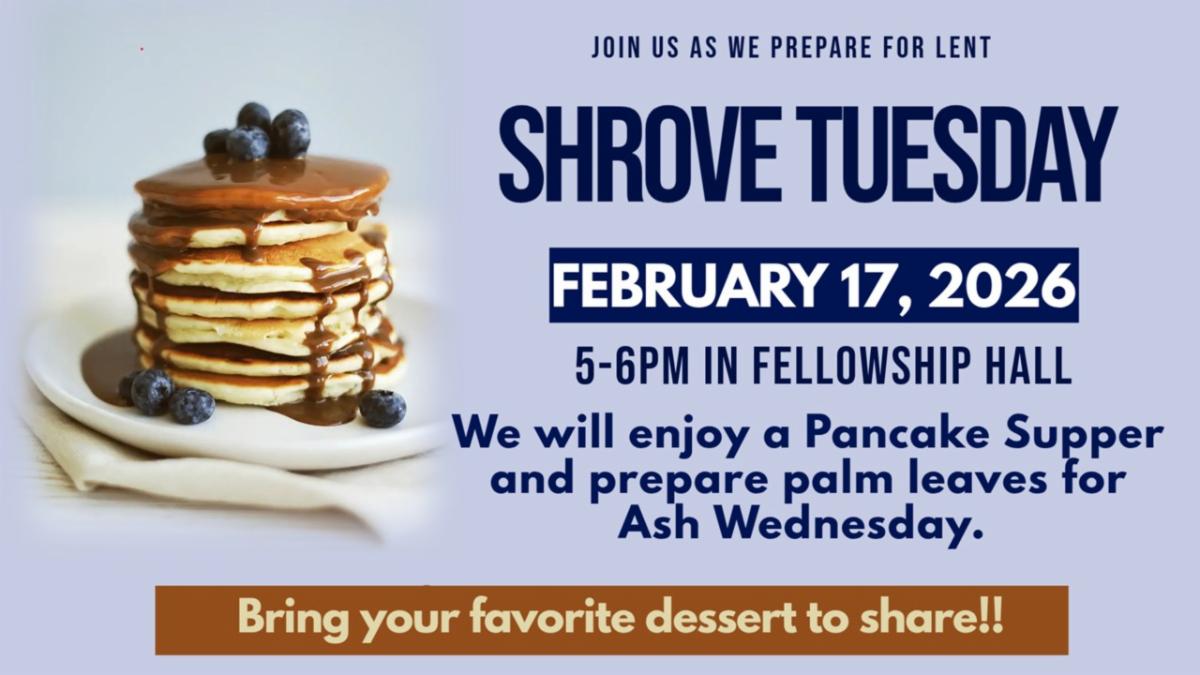 JOIN US AS WE PREPARE FOR LENT

SHROVE TUESDAY

FEBRUARY 17, 2026

5-6PM IN FELLOWSHIP HALL

We will enjoy a Pancake Supper and prepare palm leaves for Ash Wednesday.

Bring your favorite dessert to share!!